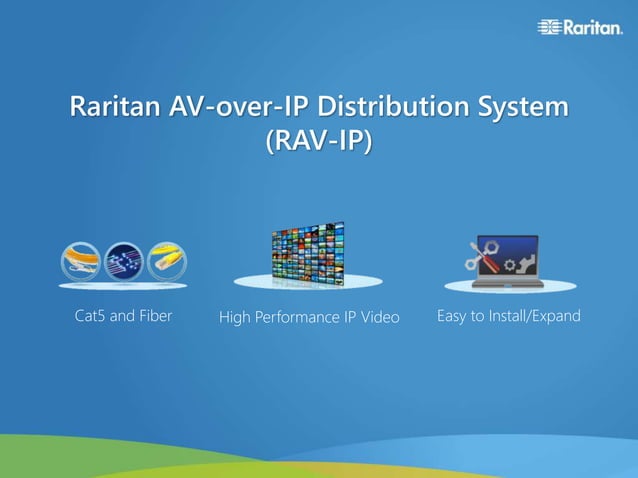 Raritan.

Raritan AV-over-IP Distribution System (RAV-IP)

Cat5 and Fiber

High Performance IP Video

Easy to Install/Expand